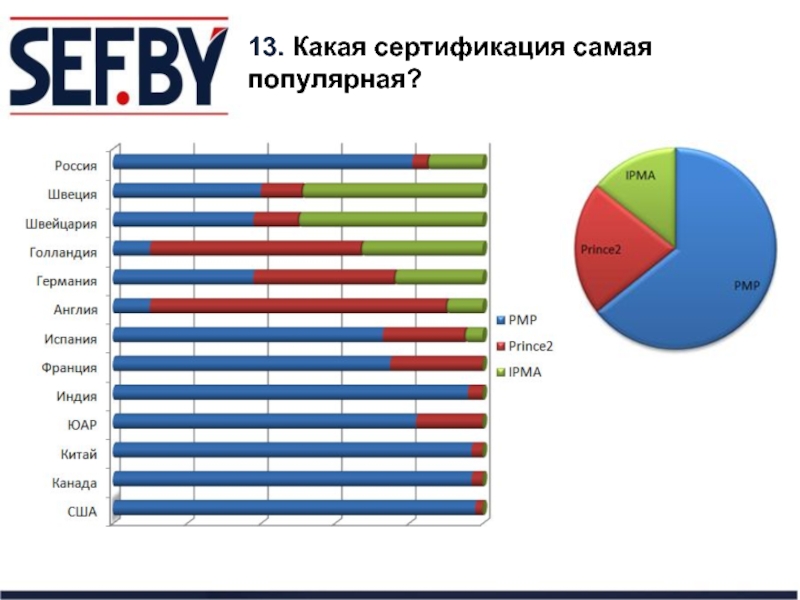 SEF.BY

13. Какая сертификация самая популярная?

Россия
Швеция
Швейцария
Голландия
Германия
Англия
Испания
Франция
Индия
ЮАР
Китай
Канада
США

PMP
Prince2
IPMA

IPMA
Prince2
PMP